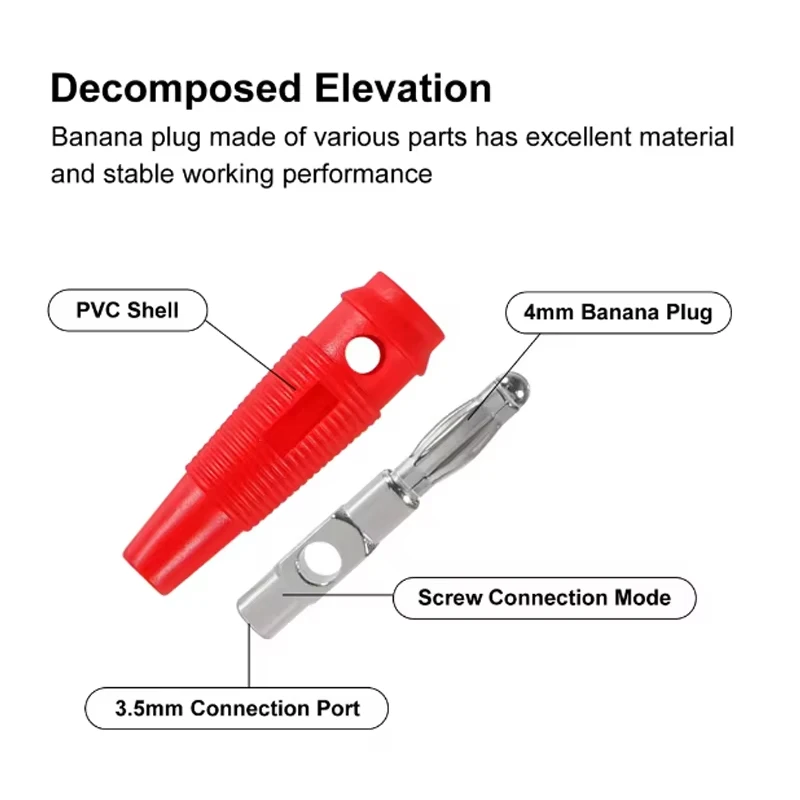 Decomposed Elevation

Banana plug made of various parts has excellent material and stable working performance

PVC Shell

4mm Banana Plug

Screw Connection Mode

3.5mm Connection Port